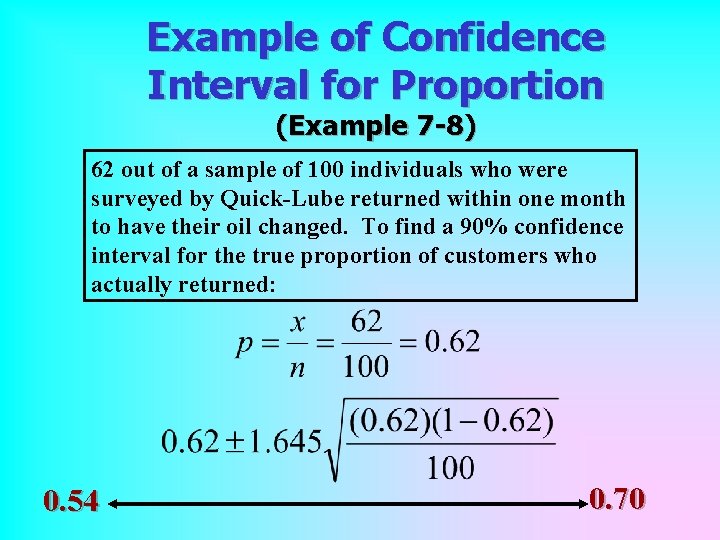 Example of Confidence Interval for Proportion
(Example 7-8)

62 out of a sample of 100 individuals who were surveyed by Quick-Lube returned within one month to have their oil changed. To find a 90% confidence interval for the true proportion of customers who actually returned:

$p = \frac{x}{n} = \frac{62}{100} = 0.62$

$0.62 \pm 1.645\sqrt{\frac{(0.62)(1-0.62)}{100}}$

0.54

0.70